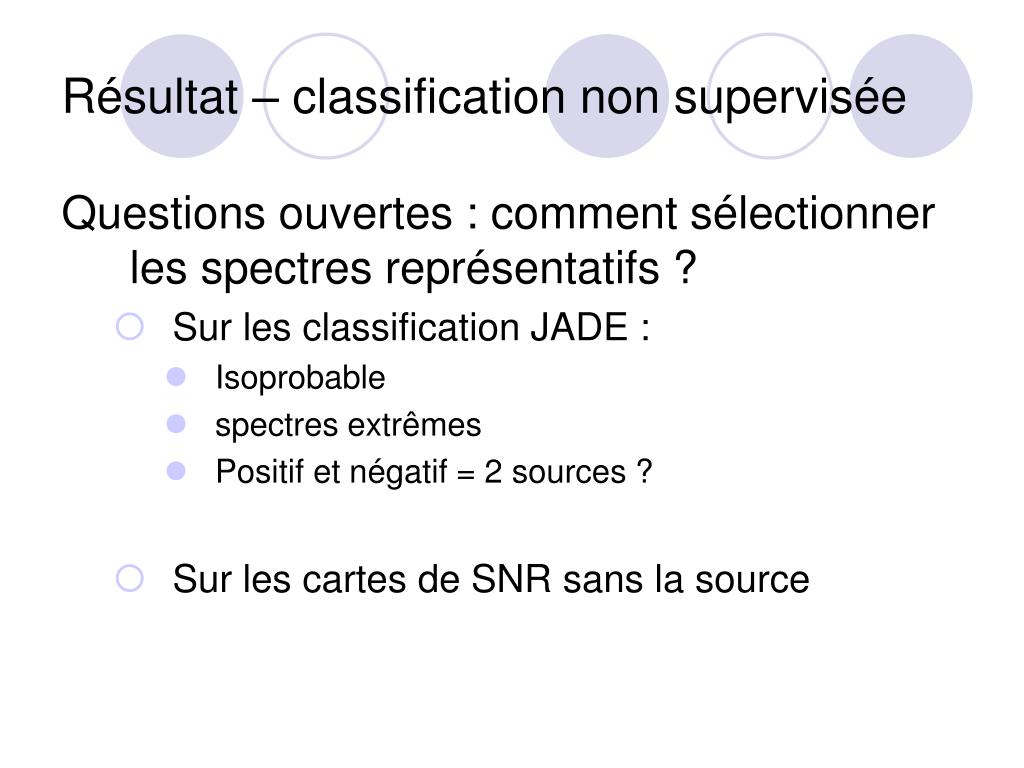 Résultat – classification non supervisée

Questions ouvertes : comment sélectionner les spectres représentatifs ?

Sur les classification JADE :

Isoprobable

spectres extrêmes

Positif et négatif = 2 sources ?

Sur les cartes de SNR sans la source